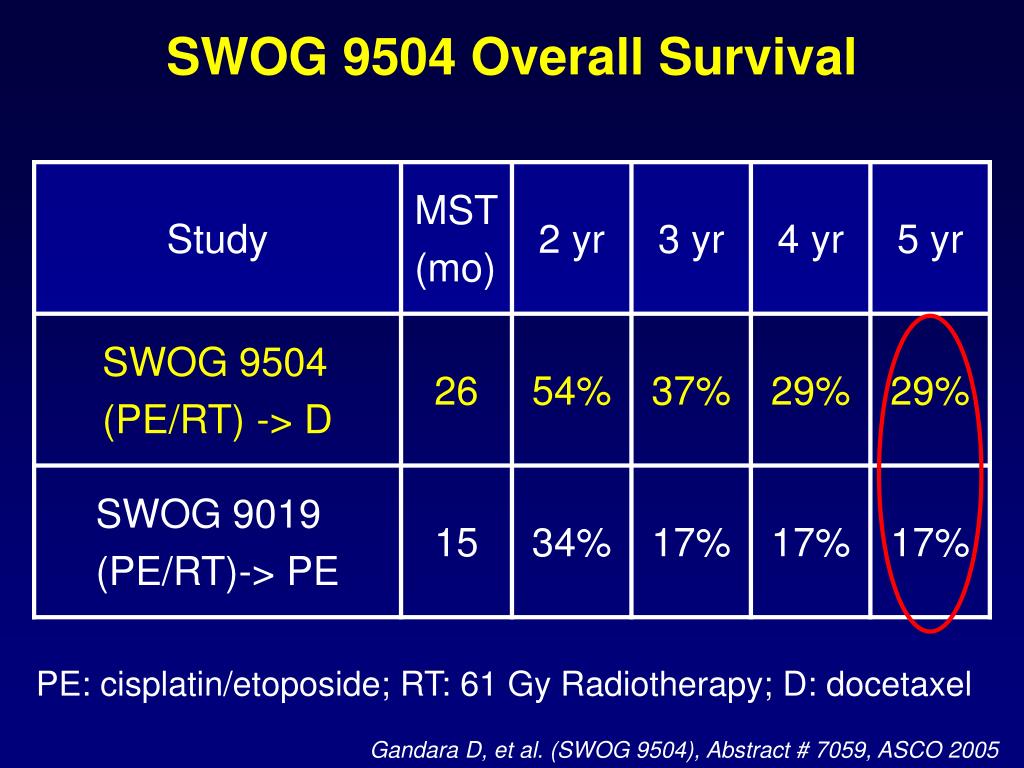 SWOG 9504 Overall Survival

| Study | MST (mo) | 2 yr | 3 yr | 4 yr | 5 yr |
|---|---|---|---|---|---|
| SWOG 9504 (PE/RT) -> D | 26 | 54% | 37% | 29% | 29% |
| SWOG 9019 (PE/RT)-> PE | 15 | 34% | 17% | 17% | 17% |

PE: cisplatin/etoposide; RT: 61 Gy Radiotherapy; D: docetaxel

Gandara D, et al. (SWOG 9504), Abstract # 7059, ASCO 2005